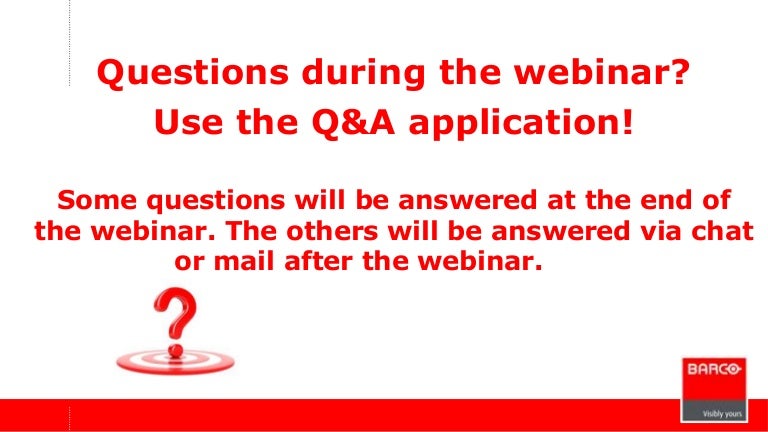 Questions during the webinar?
Use the Q&A application!

Some questions will be answered at the end of the webinar. The others will be answered via chat or mail after the webinar.

?

BARCO
Visibly yours